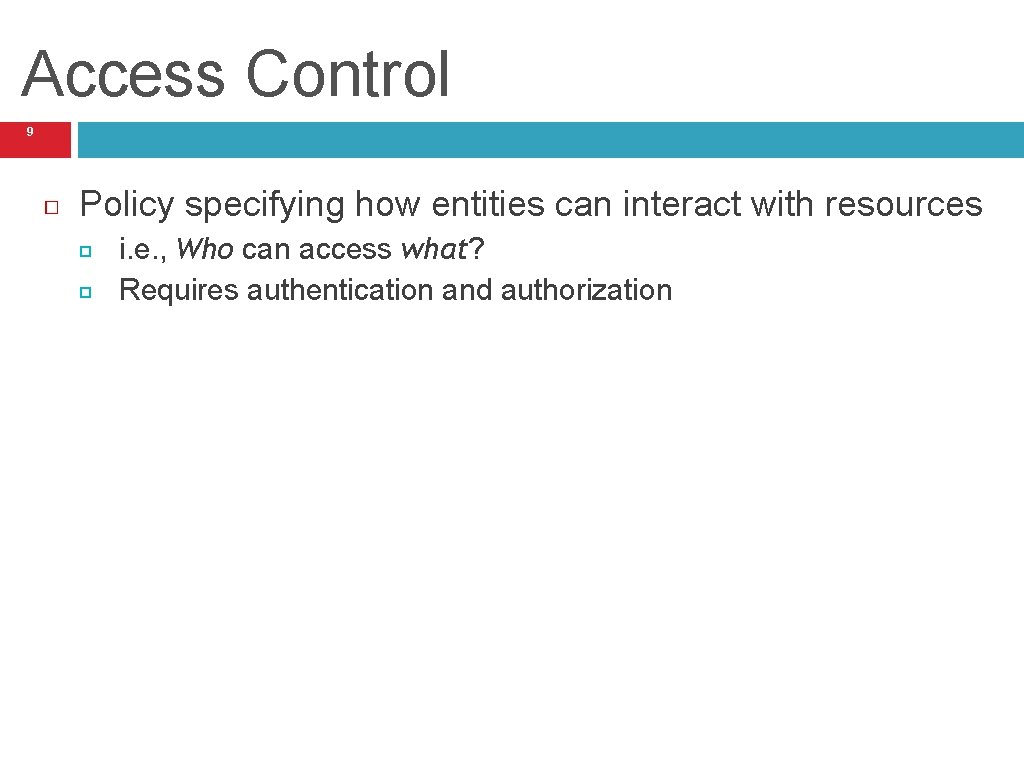 Access Control

9

Policy specifying how entities can interact with resources

i.e., Who can access what?

Requires authentication and authorization